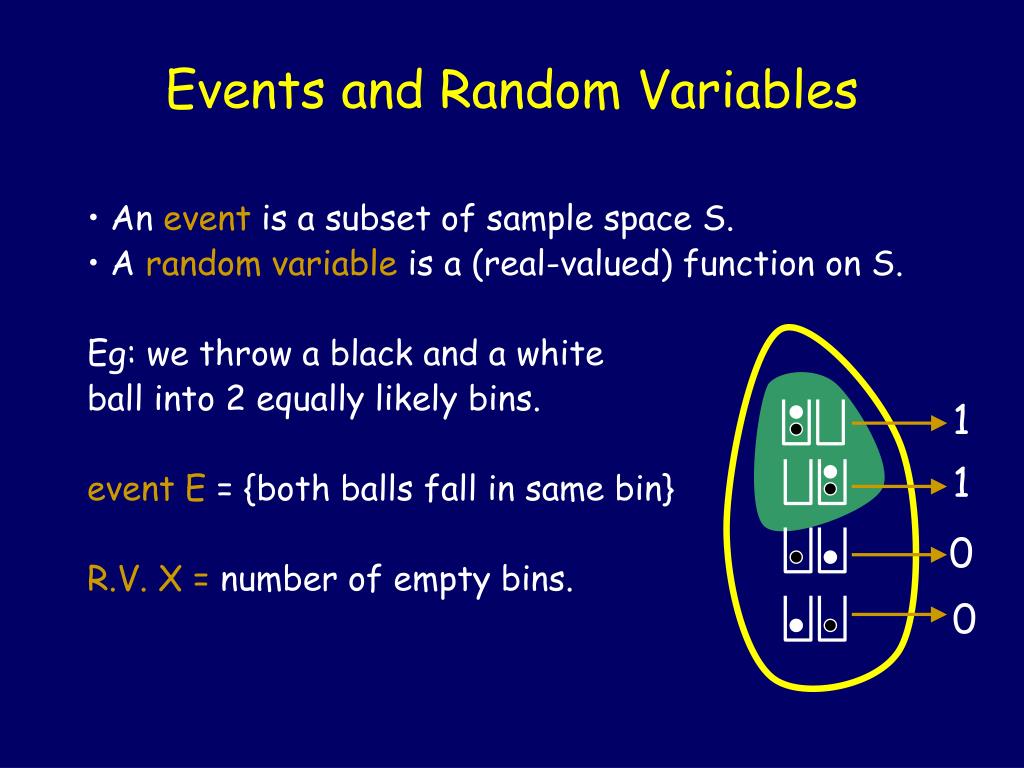 Events and Random Variables

• An event is a subset of sample space S.
• A random variable is a (real-valued) function on S.

Eg: we throw a black and a white ball into 2 equally likely bins.

event E = {both balls fall in same bin}

R.V. X = number of empty bins.

1
1
0
0